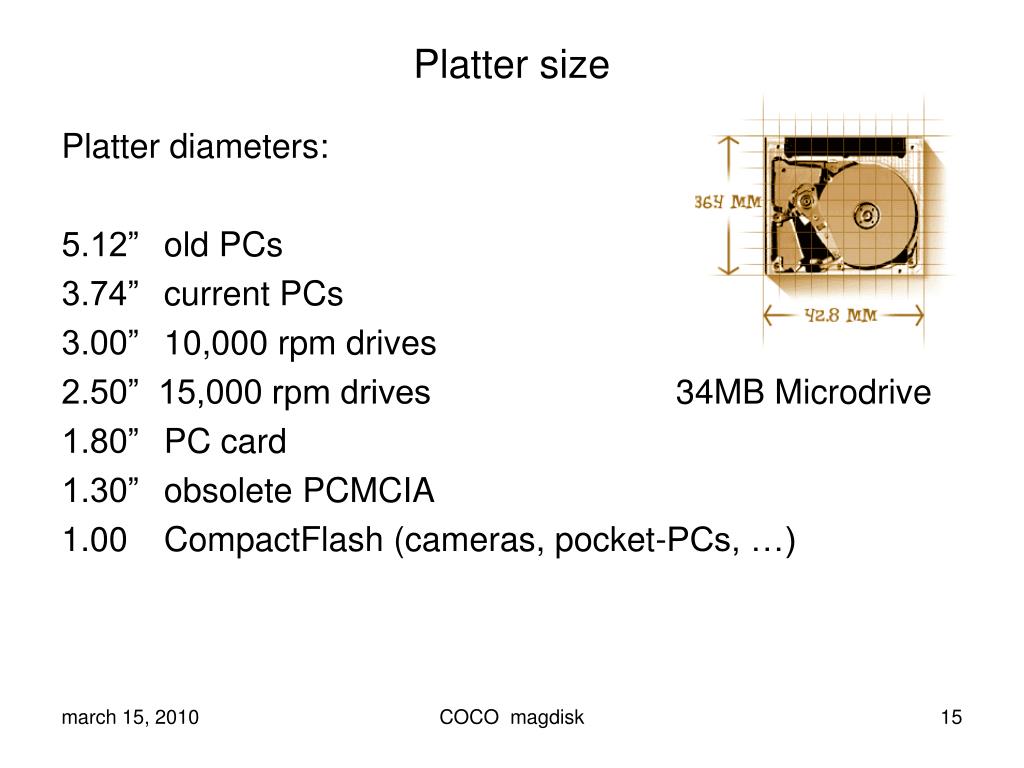 Platter size

Platter diameters:

5.12” old PCs
3.74” current PCs
3.00” 10,000 rpm drives
2.50” 15,000 rpm drives
1.80” PC card
1.30” obsolete PCMCIA
1.00 CompactFlash (cameras, pocket-PCs, …)

36.4 MM
42.8 MM
34MB Microdrive

march 15, 2010
COCO magdisk
15